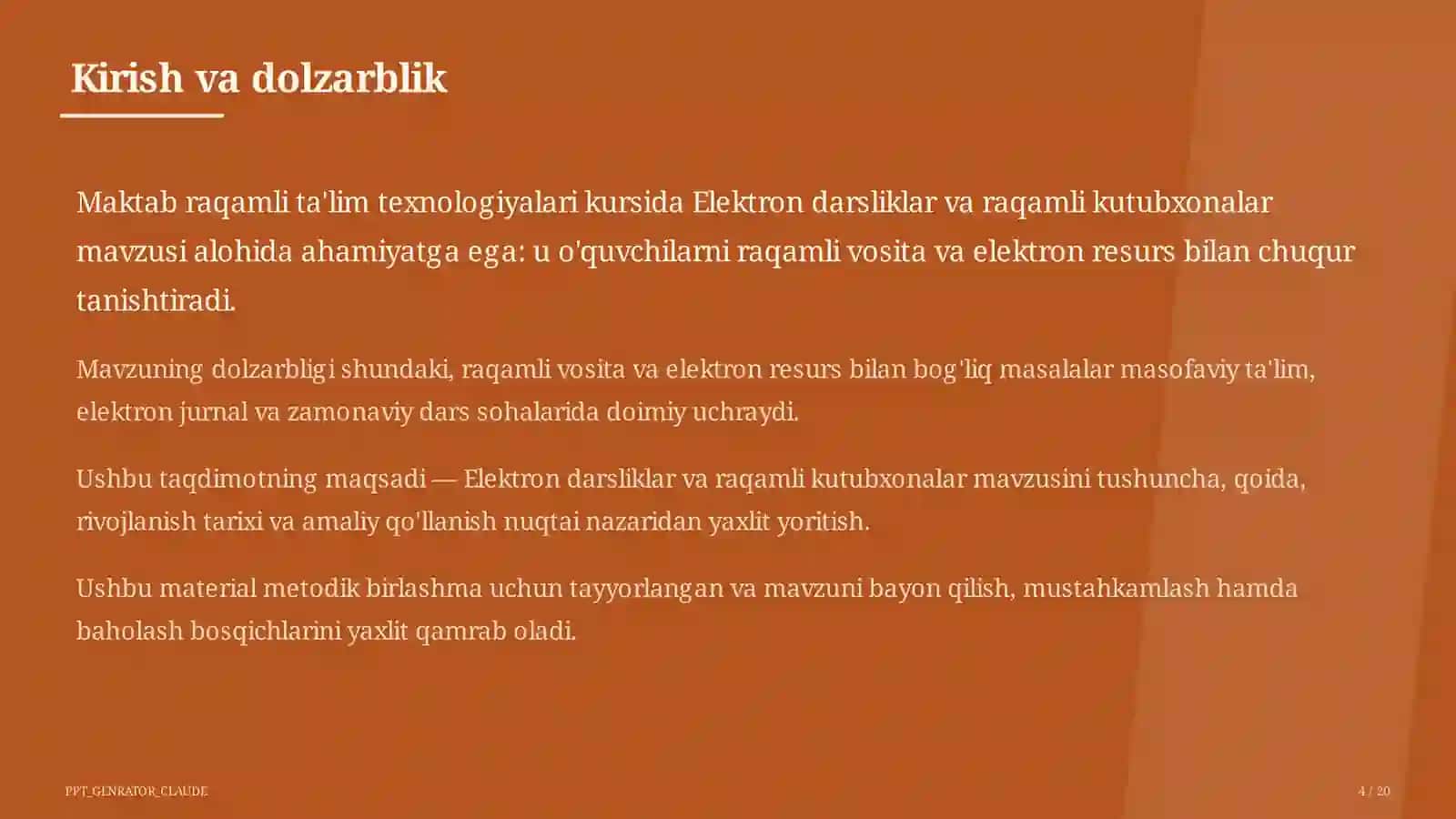 Kirish va dolzarblik

Maktab raqamli ta'lim texnologiyalari kursida Elektron darsliklar va raqamli kutubxonalar mavzusi alohida ahamiyatga ega: u o'quvchilarni raqamli vosita va elektron resurs bilan chuqur tanishtiradi.

Mavzuning dolzarbligi shundaki, raqamli vosita va elektron resurs bilan bog'liq masalalar masofaviy ta'lim, elektron jurnal va zamonaviy dars sohalarida doimiy uchraydi.

Ushbu taqdimotning maqsadi — Elektron darsliklar va raqamli kutubxonalar mavzusini tushuncha, qoida, rivojlanish tarixi va amaliy qo'llanish nuqtai nazaridan yaxlit yoritish.

Ushbu material metodik birlashma uchun tayyorlangan va mavzuni bayon qilish, mustahkamlash hamda baholash bosqichlarini yaxlit qamrab oladi.

PPT_GENRATOR_CLAUDE

4 / 20